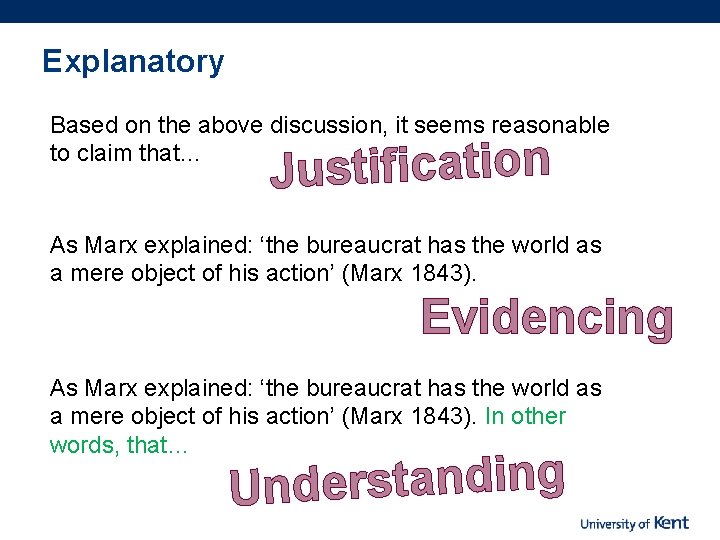 Explanatory

Based on the above discussion, it seems reasonable to claim that...

Justification

As Marx explained: ‘the bureaucrat has the world as a mere object of his action’ (Marx 1843).

Evidencing

As Marx explained: ‘the bureaucrat has the world as a mere object of his action’ (Marx 1843). In other words, that...

Understanding

University of Kent